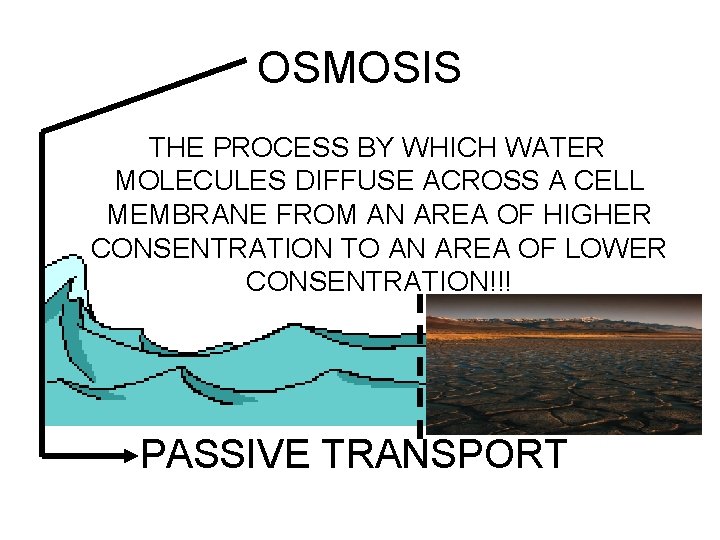 OSMOSIS

THE PROCESS BY WHICH WATER MOLECULES DIFFUSE ACROSS A CELL MEMBRANE FROM AN AREA OF HIGHER CONSENTRATION TO AN AREA OF LOWER CONSENTRATION!!!

PASSIVE TRANSPORT